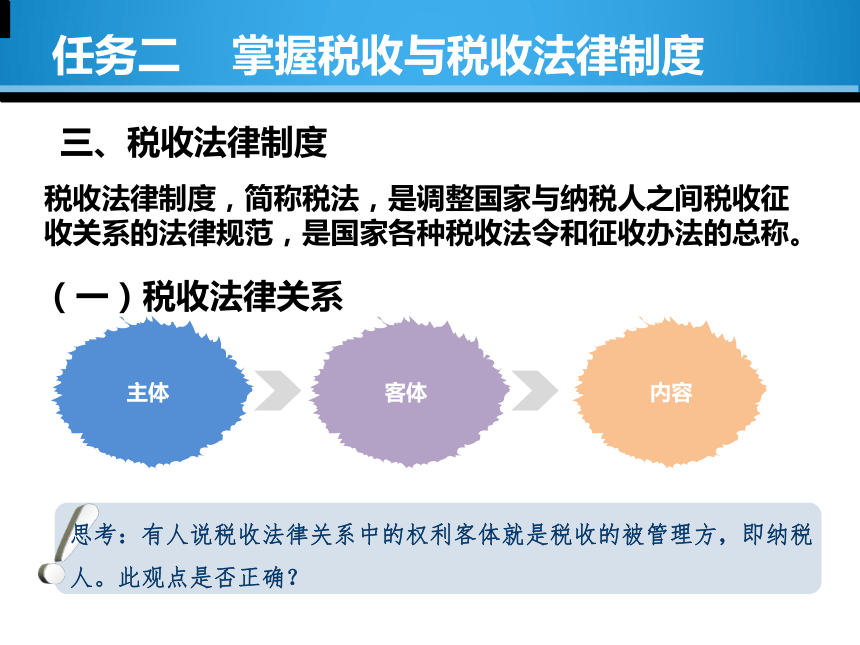 任务二　掌握税收与税收法律制度

三、税收法律制度

税收法律制度，简称税法，是调整国家与纳税人之间税收征收关系的法律规范，是国家各种税收法令和征收办法的总称。

（一）税收法律关系

主体

客体

内容

思考：有人说税收法律关系中的权利客体就是税收的被管理方，即纳税人。此观点是否正确？